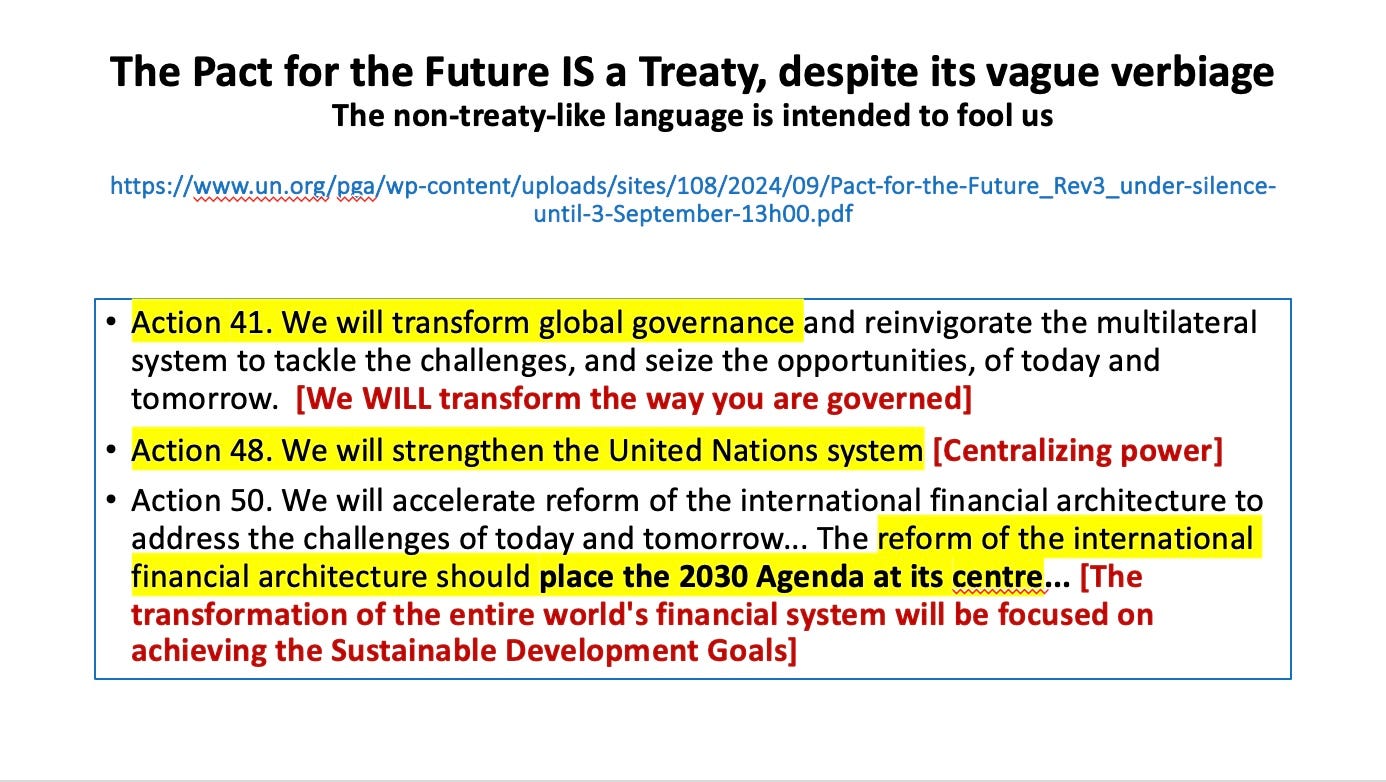 The Pact for the Future IS a Treaty, despite its vague verbiage
The non-treaty-like language is intended to fool us

https://www.un.org/pga/wp-content/uploads/sites/108/2024/09/Pact-for-the-Future_Rev3_under-silence-until-3-September-13h00.pdf

• Action 41. We will transform global governance and reinvigorate the multilateral system to tackle the challenges, and seize the opportunities, of today and tomorrow. [We WILL transform the way you are governed]

• Action 48. We will strengthen the United Nations system [Centralizing power]

• Action 50. We will accelerate reform of the international financial architecture to address the challenges of today and tomorrow... The reform of the international financial architecture should place the 2030 Agenda at its centre... [The transformation of the entire world's financial system will be focused on achieving the Sustainable Development Goals]